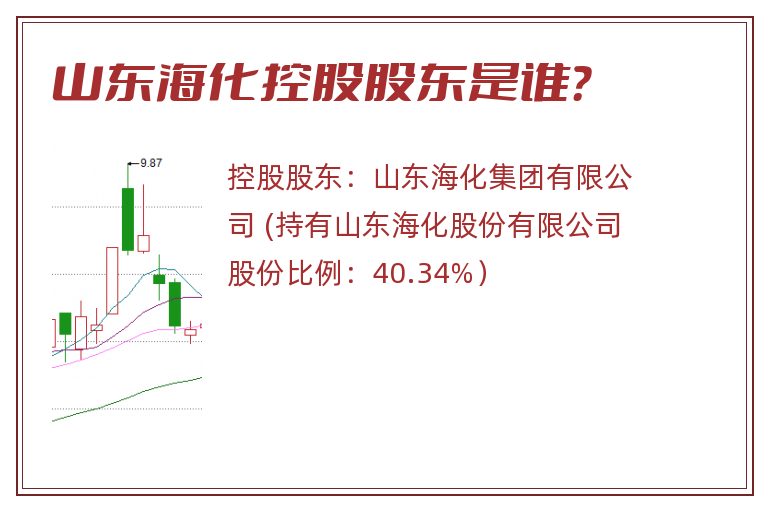 山东海化控股股东是谁?

9.87

控股股东：山东海化集团有限公司 (持有山东海化股份有限公司股份比例：40.34%）